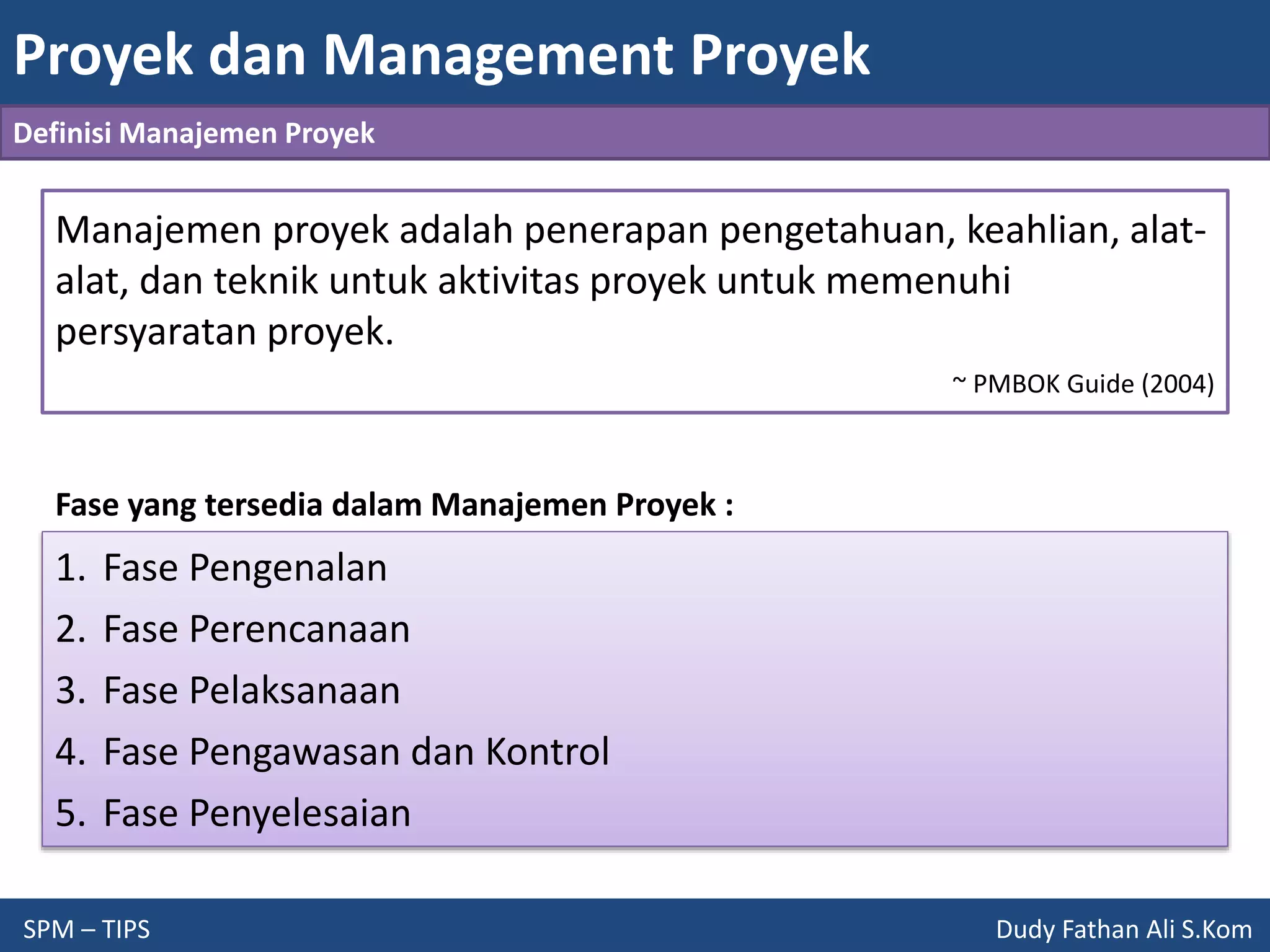 Proyek dan Management Proyek

Definisi Manajemen Proyek

Manajemen proyek adalah penerapan pengetahuan, keahlian, alat-alat, dan teknik untuk aktivitas proyek untuk memenuhi persyaratan proyek.

~ PMBOK Guide (2004)

Fase yang tersedia dalam Manajemen Proyek :

1. Fase Pengenalan
2. Fase Perencanaan
3. Fase Pelaksanaan
4. Fase Pengawasan dan Kontrol
5. Fase Penyelesaian

SPM – TIPS

Dudy Fathan Ali S.Kom